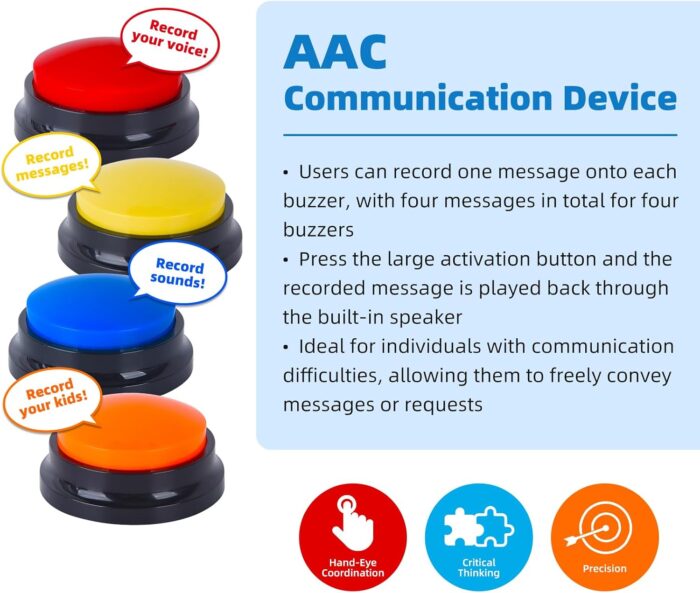 Record your voice!

Record messages!

Record sounds!

Record your kids!

AAC
Communication Device

• Users can record one message onto each buzzer, with four messages in total for four buzzers
• Press the large activation button and the recorded message is played back through the built-in speaker
• Ideal for individuals with communication difficulties, allowing them to freely convey messages or requests

Hand-Eye Coordination

Critical Thinking

Precision